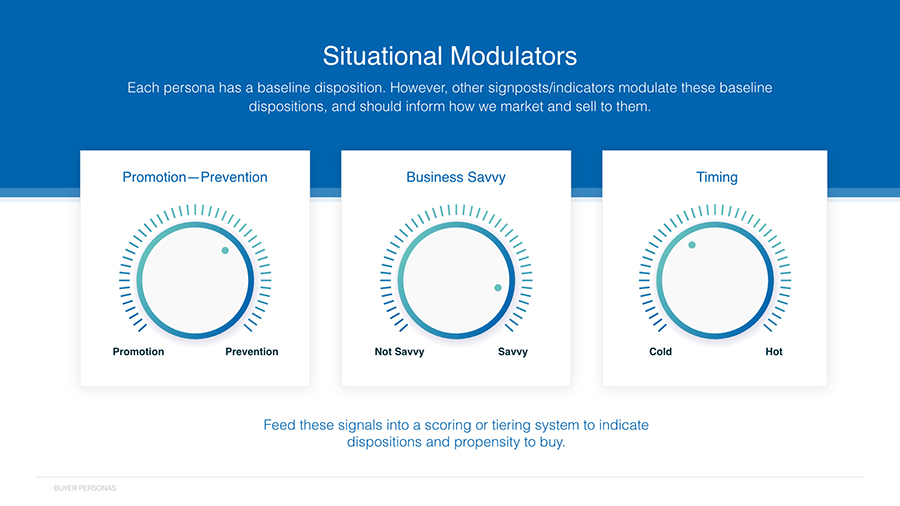 Situational Modulators

Each persona has a baseline disposition. However, other signposts/indicators modulate these baseline dispositions, and should inform how we market and sell to them.

Promotion—Prevention

Promotion Prevention

Business Savvy

Not Savvy Savvy

Timing

Cold Hot

Feed these signals into a scoring or tiering system to indicate dispositions and propensity to buy.

BUYER PERSONAS